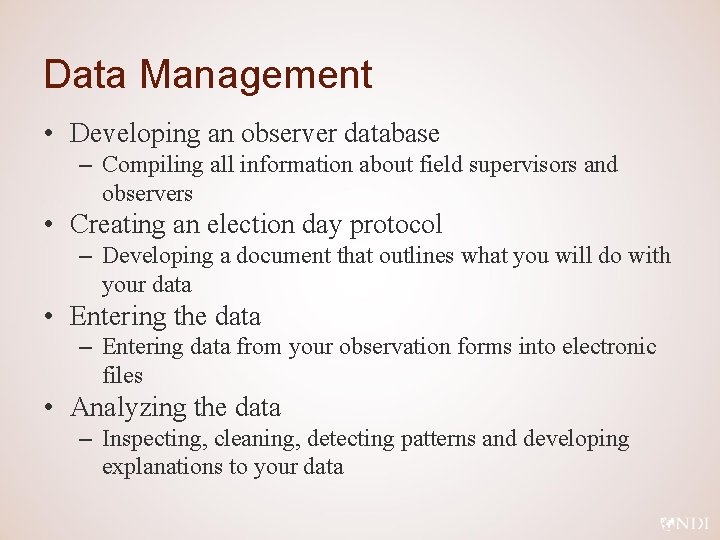 Data Management

• Developing an observer database
– Compiling all information about field supervisors and observers
• Creating an election day protocol
– Developing a document that outlines what you will do with your data
• Entering the data
– Entering data from your observation forms into electronic files
• Analyzing the data
– Inspecting, cleaning, detecting patterns and developing explanations to your data

NDI